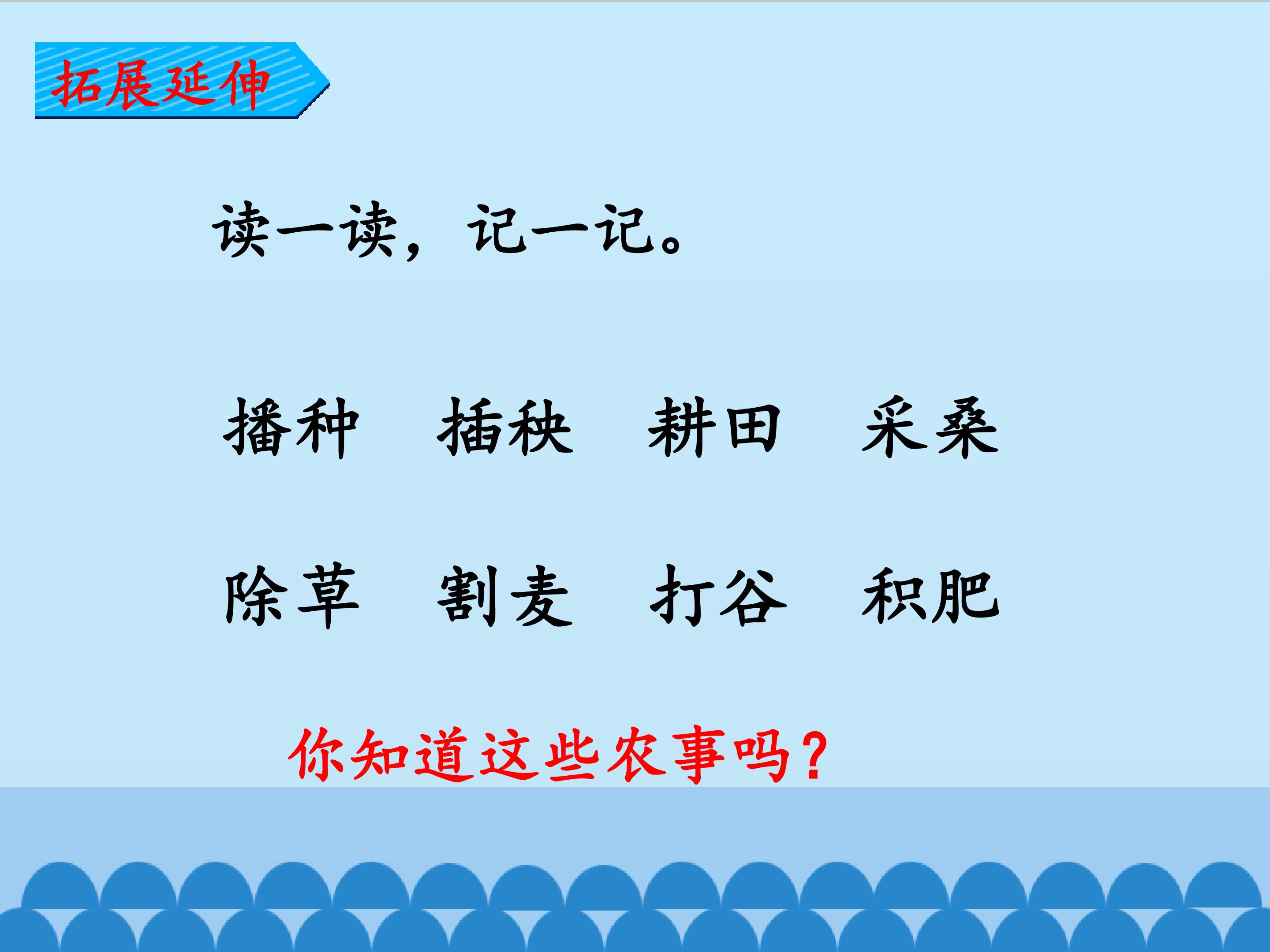 拓展延伸

读一读，记一记。

播种 插秧 耕田 采桑

除草 割麦 打谷 积肥

你知道这些农事吗？